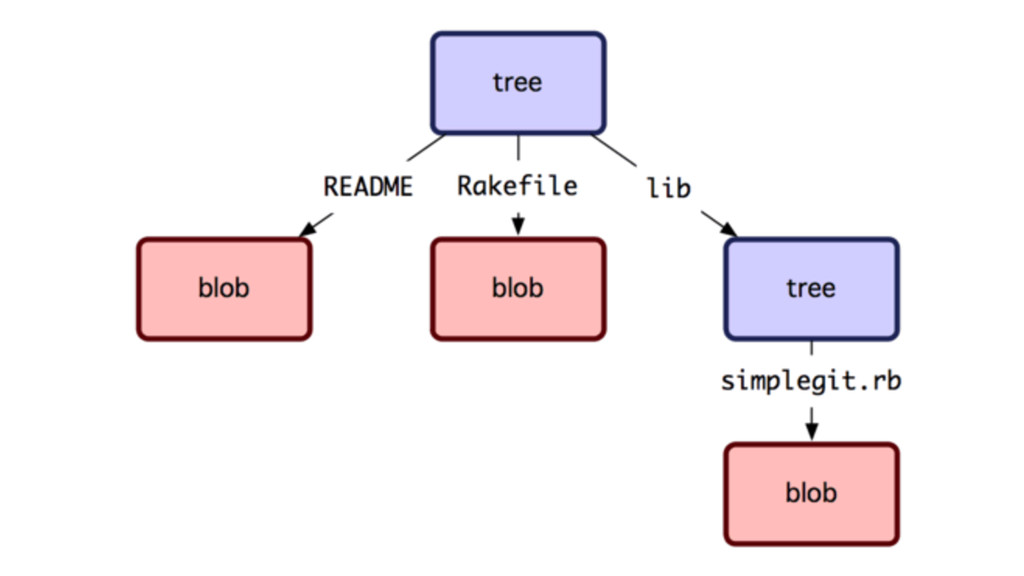 tree

README
Rakefile
lib

blob
blob
tree

simplegit.rb

blob